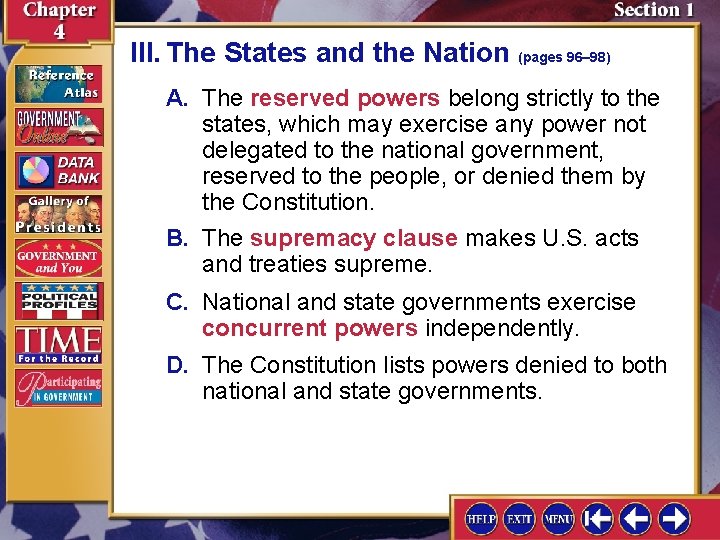 Chapter 4

Section 1

Reference Atlas

GOVERNMENT Online

DATA BANK

Gallery of Presidents

GOVERNMENT and You

POLITICAL PROFILES

TIME For the Record

Participating IN GOVERNMENT

III. The States and the Nation (pages 96–98)

A. The reserved powers belong strictly to the states, which may exercise any power not delegated to the national government, reserved to the people, or denied them by the Constitution.

B. The supremacy clause makes U.S. acts and treaties supreme.

C. National and state governments exercise concurrent powers independently.

D. The Constitution lists powers denied to both national and state governments.

HELP EXIT MENU